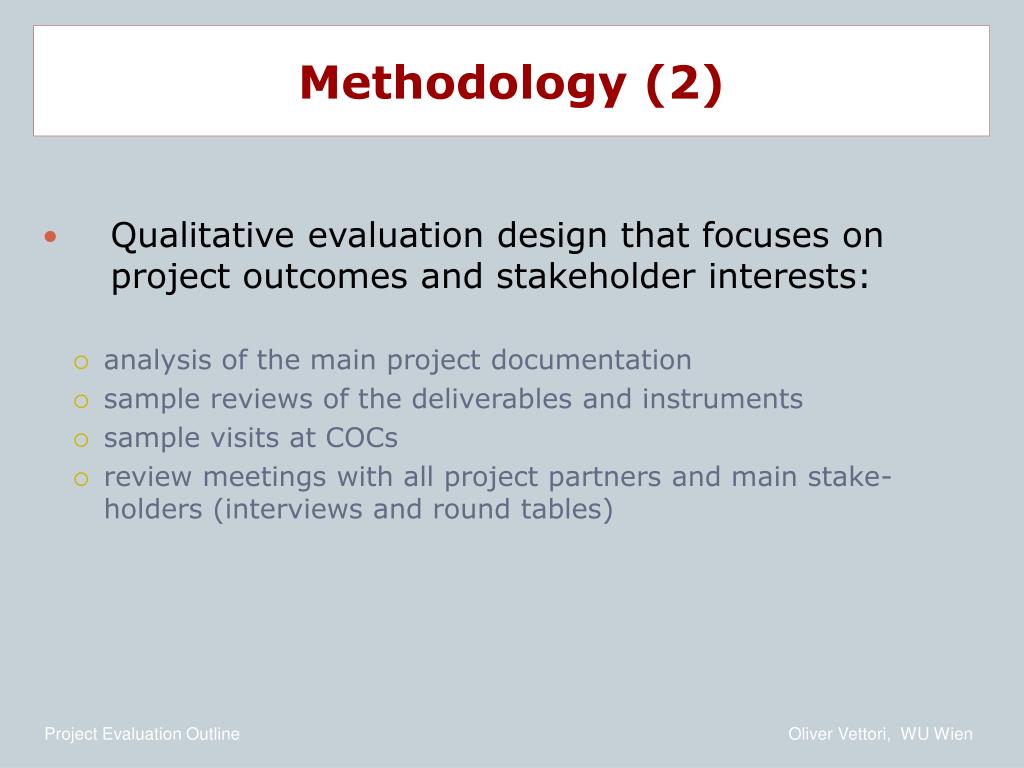 Methodology (2)

• Qualitative evaluation design that focuses on project outcomes and stakeholder interests:

○ analysis of the main project documentation
○ sample reviews of the deliverables and instruments
○ sample visits at COCs
○ review meetings with all project partners and main stakeholders (interviews and round tables)

Project Evaluation Outline

Oliver Vettori, WU Wien